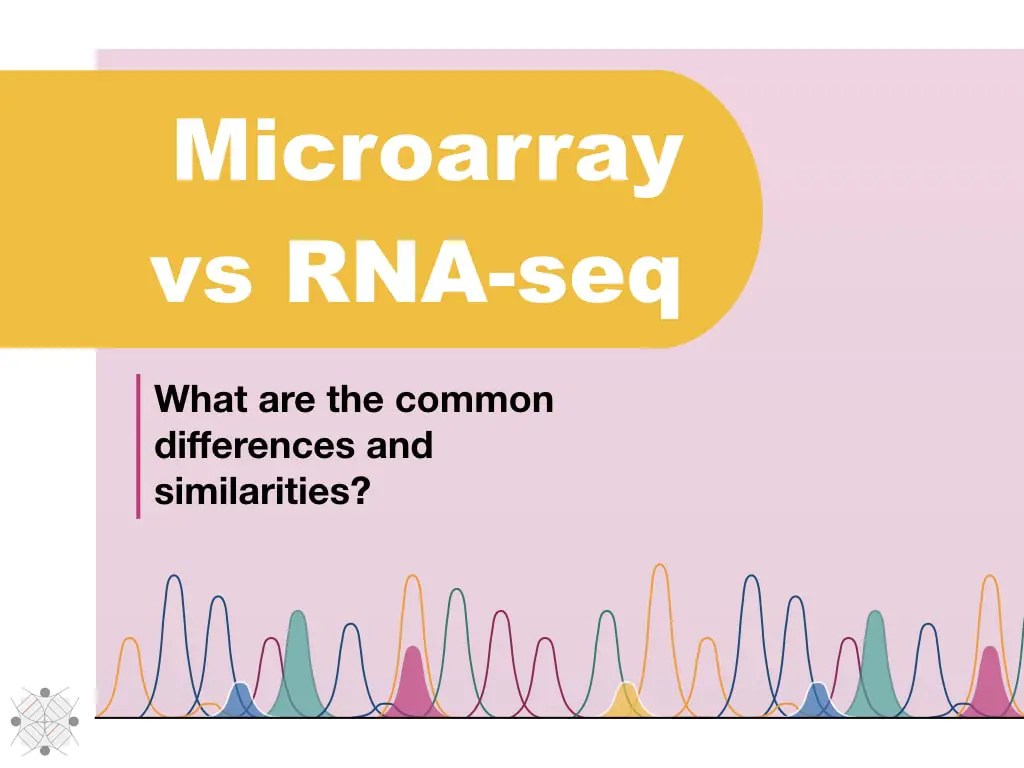 Microarray vs RNA-seq

What are the common differences and similarities?